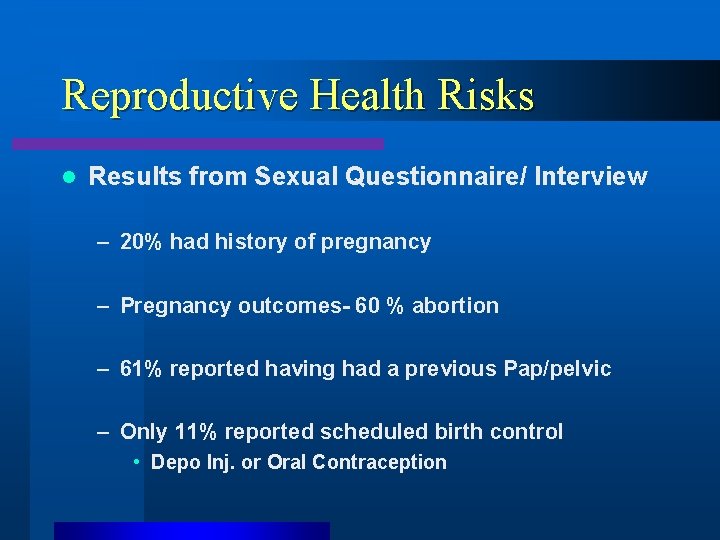 Reproductive Health Risks

● Results from Sexual Questionnaire/ Interview

– 20% had history of pregnancy

– Pregnancy outcomes- 60 % abortion

– 61% reported having had a previous Pap/pelvic

– Only 11% reported scheduled birth control

• Depo Inj. or Oral Contraception